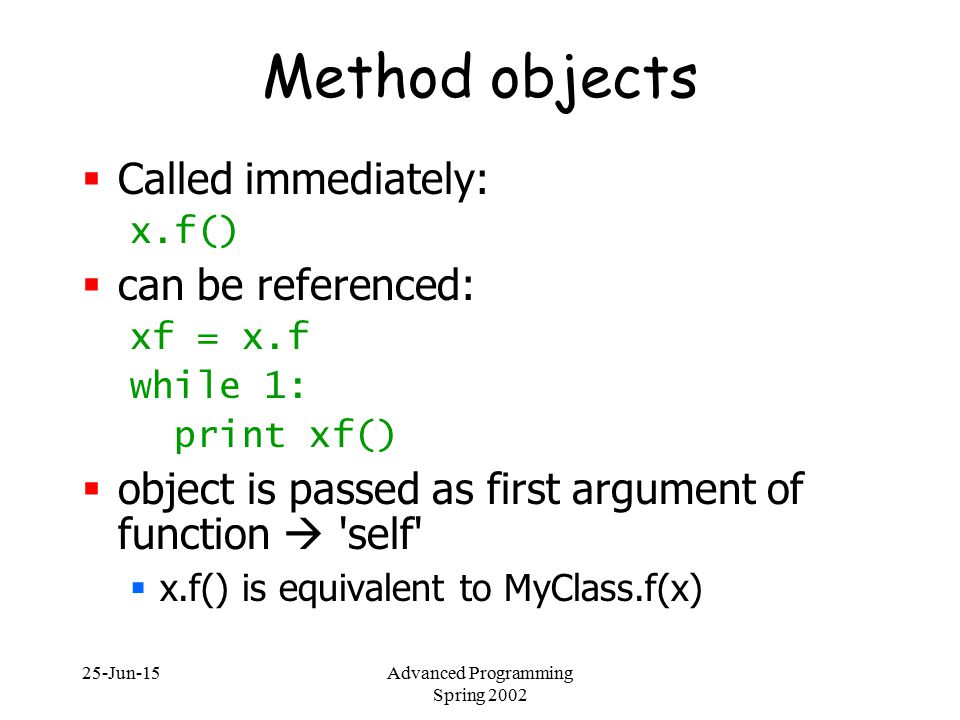 Method objects

▪ Called immediately:
x.f()

▪ can be referenced:
xf = x.f
while 1:
  print xf()

▪ object is passed as first argument of function → 'self'

▪ x.f() is equivalent to MyClass.f(x)

25-Jun-15

Advanced Programming
Spring 2002